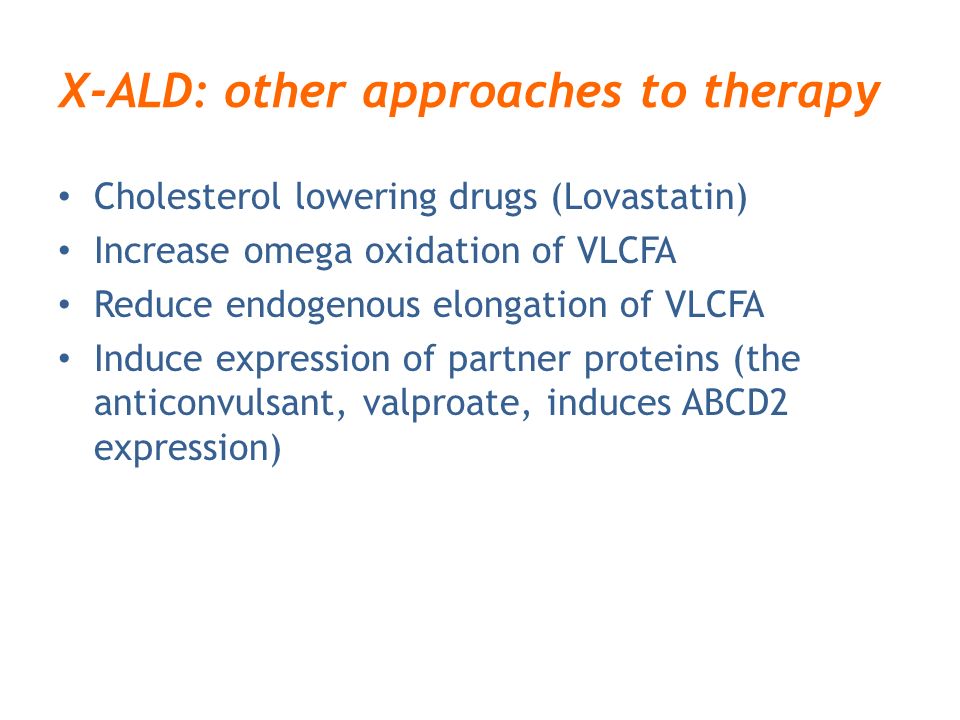 X-ALD: other approaches to therapy

• Cholesterol lowering drugs (Lovastatin)
• Increase omega oxidation of VLCFA
• Reduce endogenous elongation of VLCFA
• Induce expression of partner proteins (the anticonvulsant, valproate, induces ABCD2 expression)